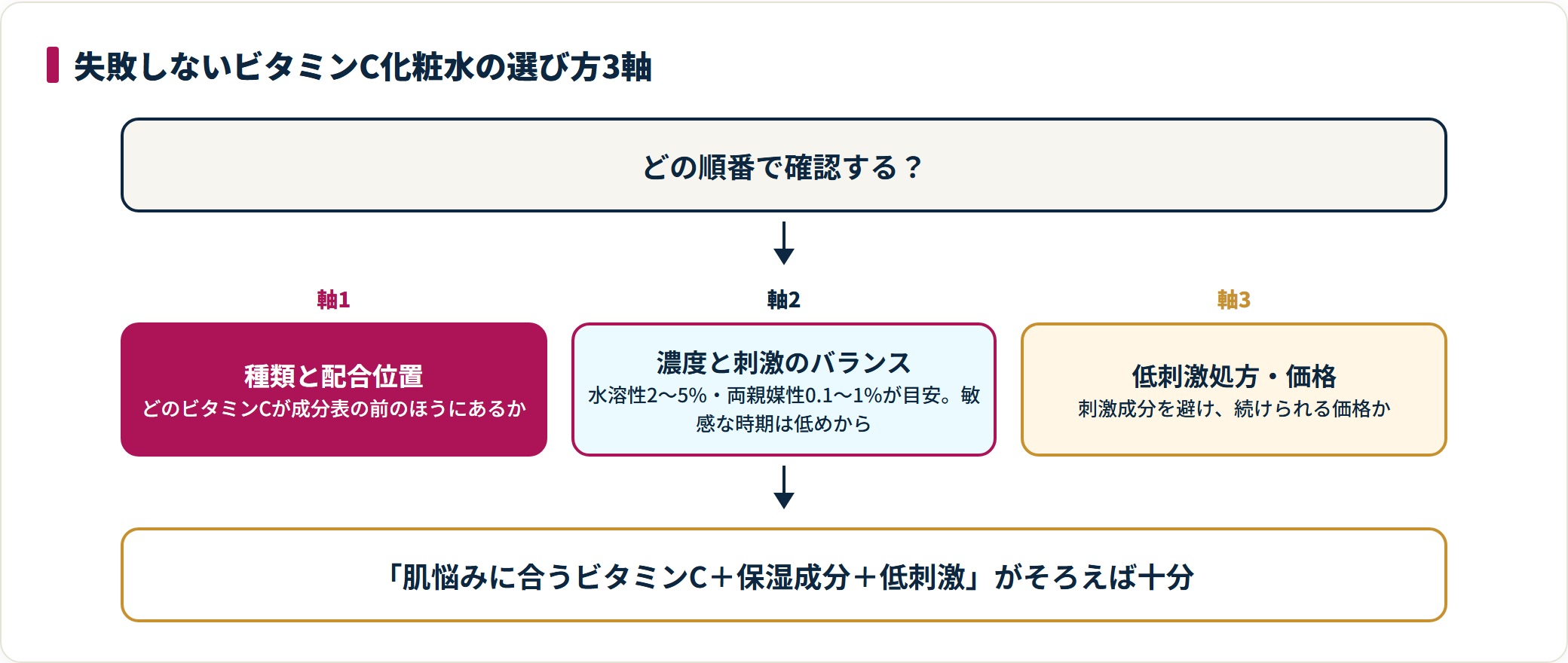 失敗しないビタミンC化粧水の選び方3軸

どの順番で確認する？

軸1

種類と配合位置
どのビタミンCが成分表の前のほうにあるか

軸2

濃度と刺激のバランス
水溶性2〜5%・両親媒性0.1〜1%が目安。敏感な時期は低めから

軸3

低刺激処方・価格
刺激成分を避け、続けられる価格か

「肌悩みに合うビタミンC＋保湿成分＋低刺激」がそろえば十分